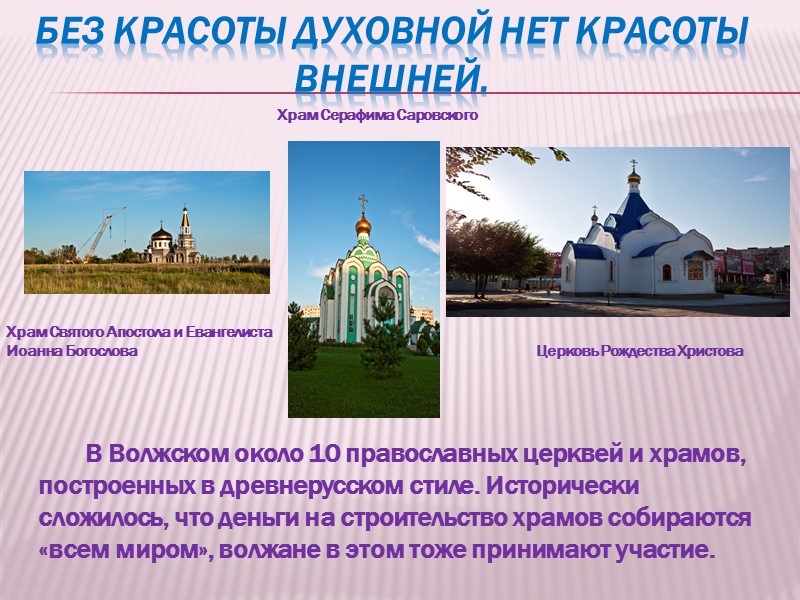 БЕЗ КРАСОТЫ ДУХОВНОЙ НЕТ КРАСОТЫ ВНЕШНЕЙ.

Храм Серафима Саровского

Храм Святого Апостола и Евангелиста Иоанна Богослова

Церковь Рождества Христова

В Волжском около 10 православных церквей и храмов, построенных в древнерусском стиле. Исторически сложилось, что деньги на строительство храмов собираются «всем миром», волжане в этом тоже принимают участие.